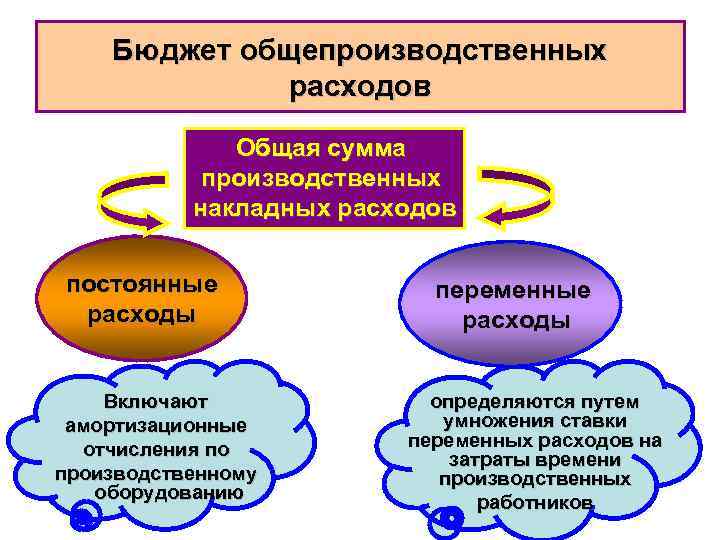 Бюджет общепроизводственных расходов

Общая сумма производственных накладных расходов

постоянные расходы

переменные расходы

Включают амортизационные отчисления по производственному оборудованию

определяются путем умножения ставки переменных расходов на затраты времени производственных работников